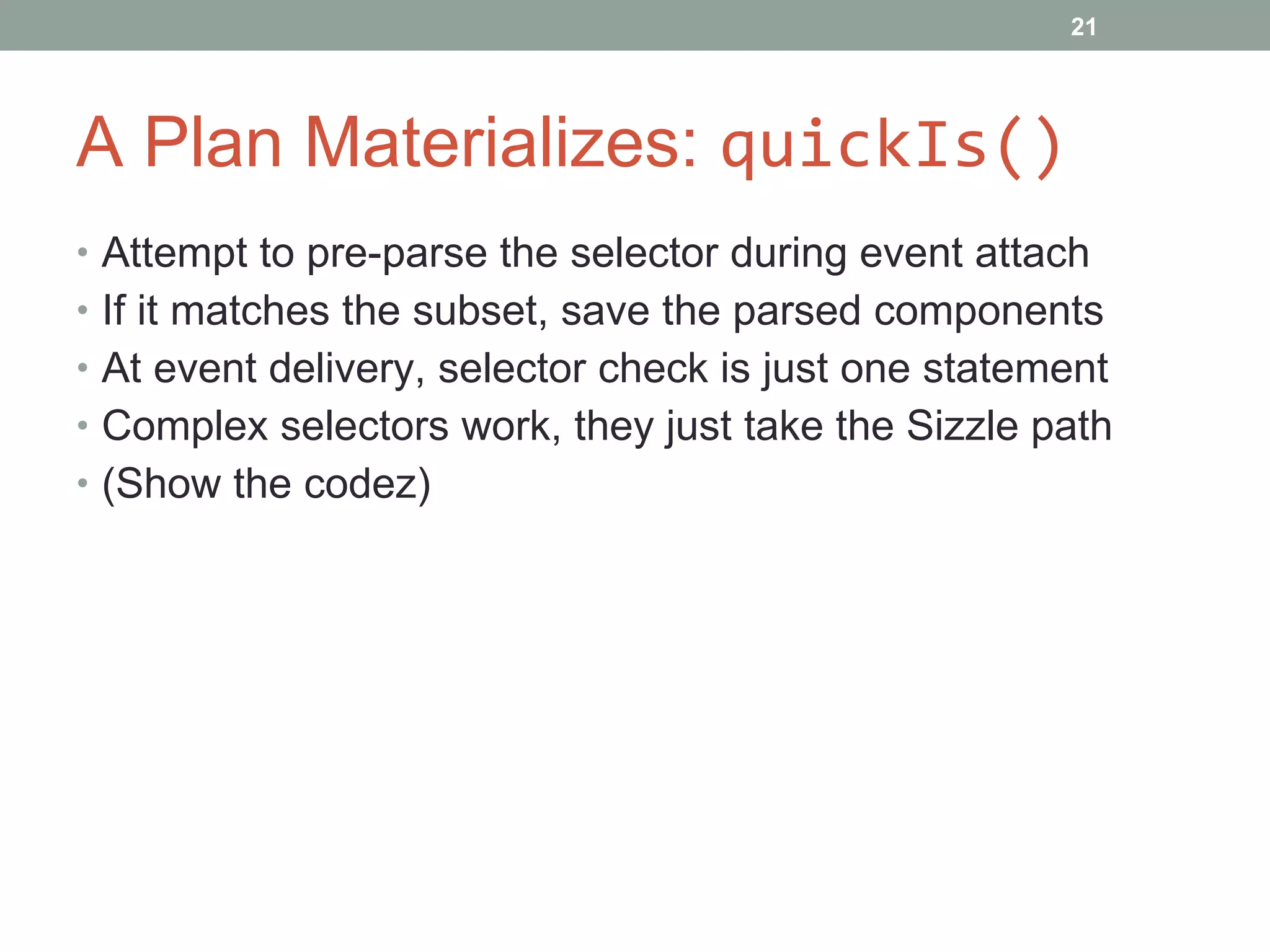 21

A Plan Materializes: quickIs()

• Attempt to pre-parse the selector during event attach
• If it matches the subset, save the parsed components
• At event delivery, selector check is just one statement
• Complex selectors work, they just take the Sizzle path
• (Show the codez)